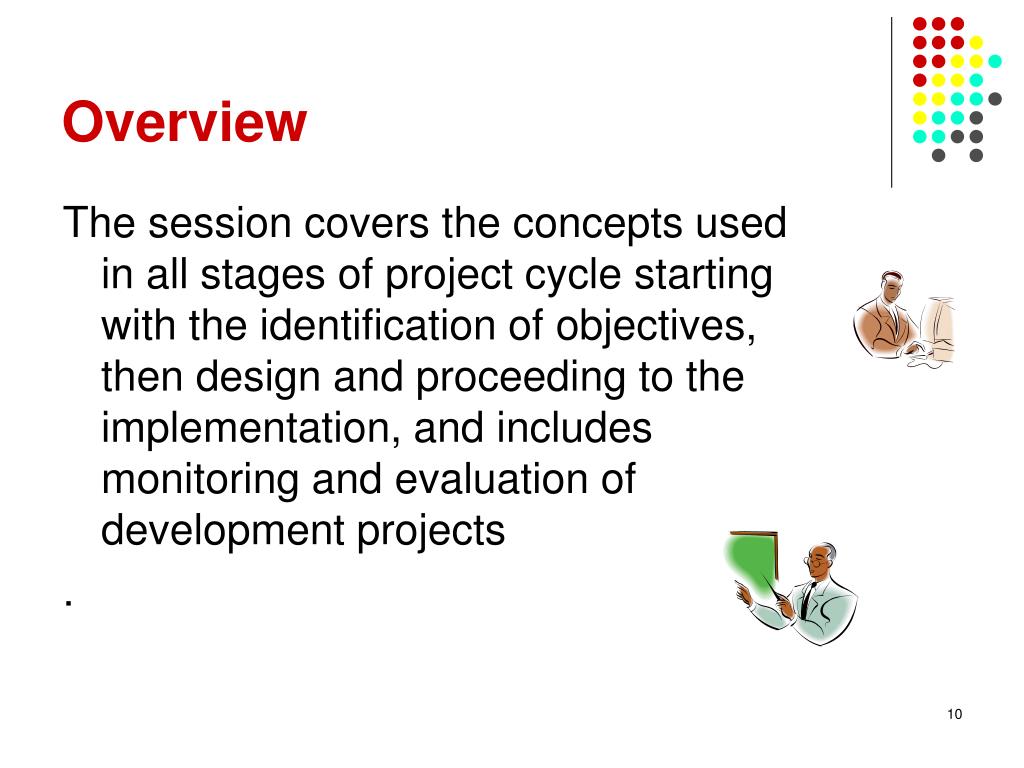 Overview

The session covers the concepts used in all stages of project cycle starting with the identification of objectives, then design and proceeding to the implementation, and includes monitoring and evaluation of development projects

.

10